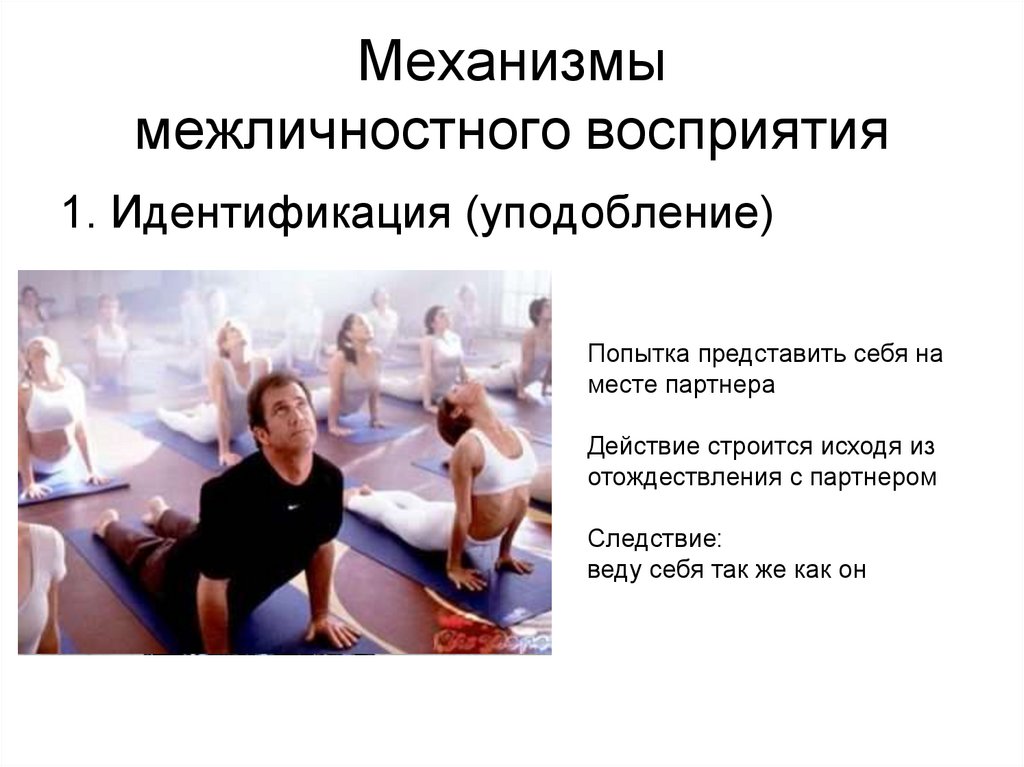 Механизмы межличностного восприятия

1. Идентификация (уподобление)

Попытка представить себя на месте партнера

Действие строится исходя из отождествления с партнером

Следствие:
веду себя так же как он